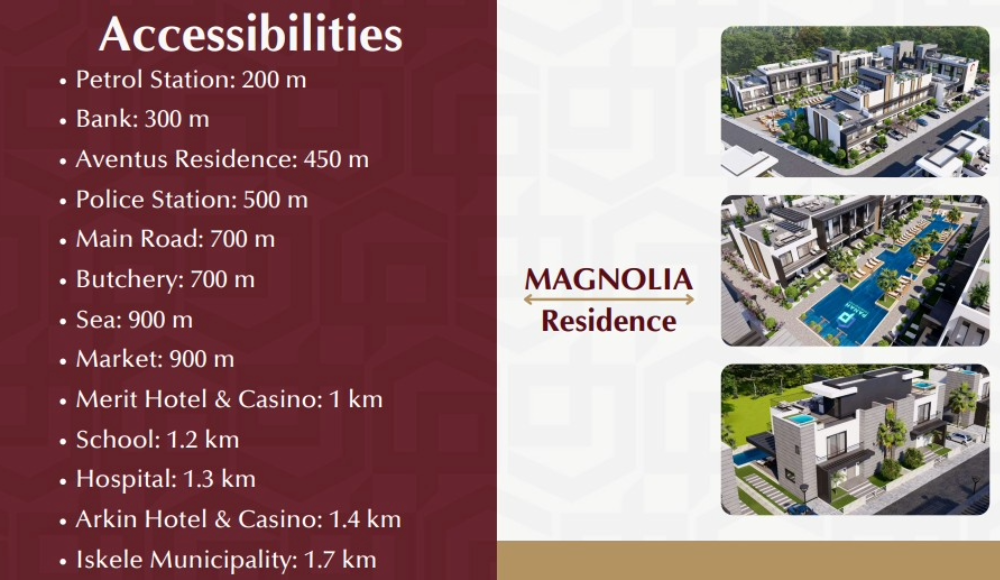 Accessibilities

• Petrol Station: 200 m
• Bank: 300 m
• Aventus Residence: 450 m
• Police Station: 500 m
• Main Road: 700 m
• Butchery: 700 m
• Sea: 900 m
• Market: 900 m
• Merit Hotel & Casino: 1 km
• School: 1.2 km
• Hospital: 1.3 km
• Arkin Hotel & Casino: 1.4 km
• Iskele Municipality: 1.7 km

MAGNOLIA
Residence